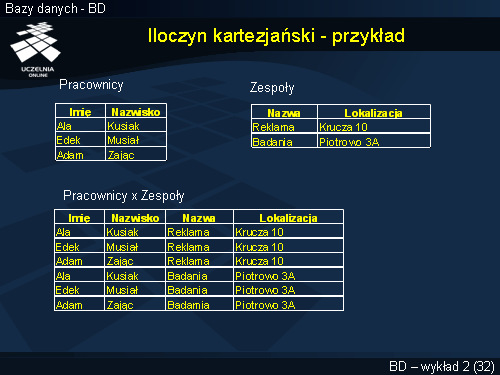 Bazy danych - BD

UCZELNIA ONLINE

Iloczyn kartezjański - przykład

Pracownicy

| Imię | Nazwisko |
|---|---|
| Ala | Kusiak |
| Edek | Musiał |
| Adam | Zając |

Zespoły

| Nazwa | Lokalizacja |
|---|---|
| Reklama | Krucza 10 |
| Badania | Piotrowo 3A |

Pracownicy x Zespoły

| Imię | Nazwisko | Nazwa | Lokalizacja |
|---|---|---|---|
| Ala | Kusiak | Reklama | Krucza 10 |
| Edek | Musiał | Reklama | Krucza 10 |
| Adam | Zając | Reklama | Krucza 10 |
| Ala | Kusiak | Badania | Piotrowo 3A |
| Edek | Musiał | Badania | Piotrowo 3A |
| Adam | Zając | Badania | Piotrowo 3A |

BD – wykład 2 (32)